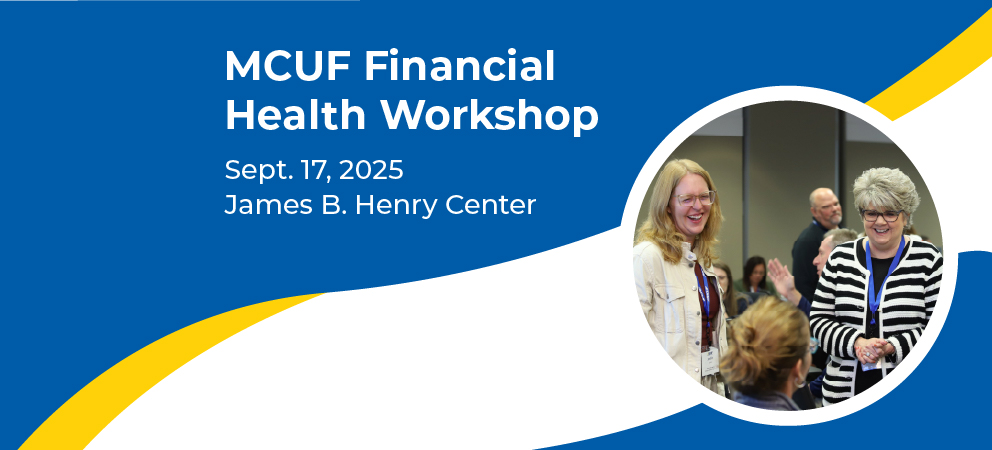 MCUF Financial Health Workshop

Sept. 17, 2025
James B. Henry Center